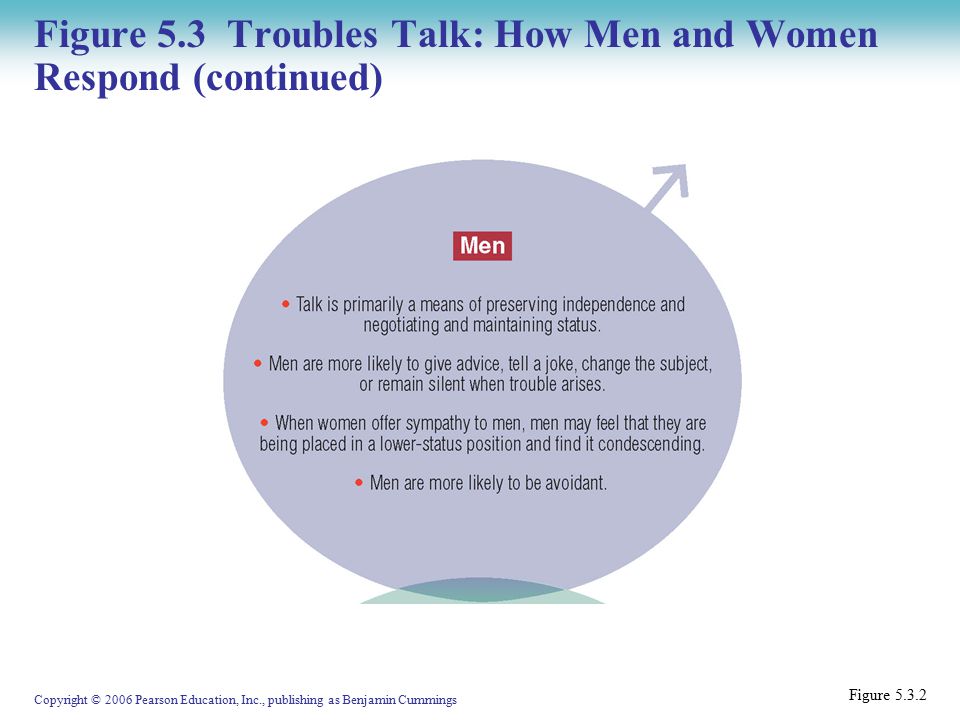 Figure 5.3 Troubles Talk: How Men and Women Respond (continued)

Men

• Talk is primarily a means of preserving independence and negotiating and maintaining status.

• Men are more likely to give advice, tell a joke, change the subject, or remain silent when trouble arises.

• When women offer sympathy to men, men may feel that they are being placed in a lower-status position and find it condescending.

• Men are more likely to be avoidant.

Copyright © 2006 Pearson Education, Inc., publishing as Benjamin Cummings

Figure 5.3.2